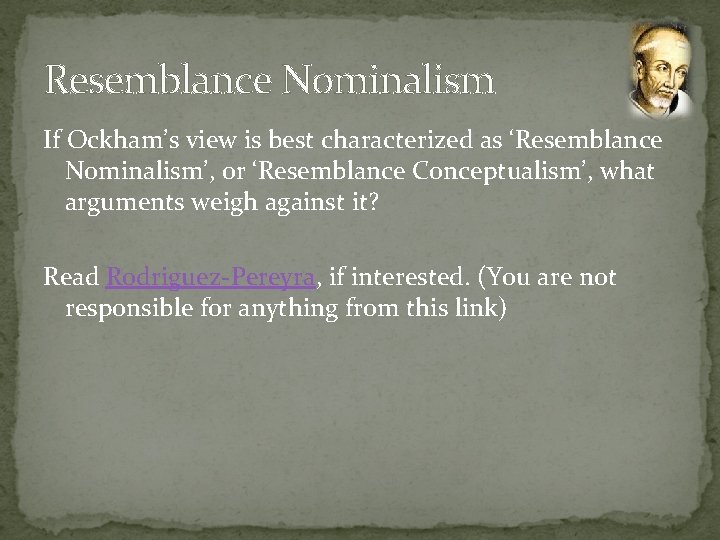 Resemblance Nominalism

If Ockham's view is best characterized as 'Resemblance Nominalism', or 'Resemblance Conceptualism', what arguments weigh against it?

Read Rodriguez-Pereyra, if interested. (You are not responsible for anything from this link)